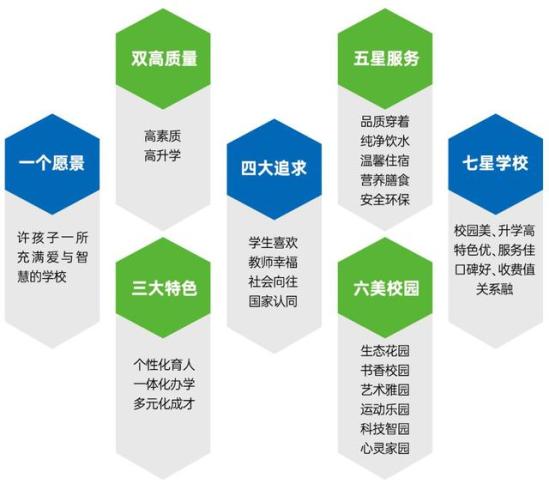 一个愿景

许孩子一所充满爱与智慧的学校

双高质量

高素质
高升学

三大特色

个性化育人
一体化办学
多元化成才

四大追求

学生喜欢
教师幸福
社会向往
国家认同

五星服务

品质穿着
纯净饮水
温馨住宿
营养膳食
安全环保

六美校园

生态花园
书香校园
艺术雅园
运动乐园
科技智园
心灵家园

七星学校

校园美、升学高
特色优、服务佳
口碑好、收费值
关系融